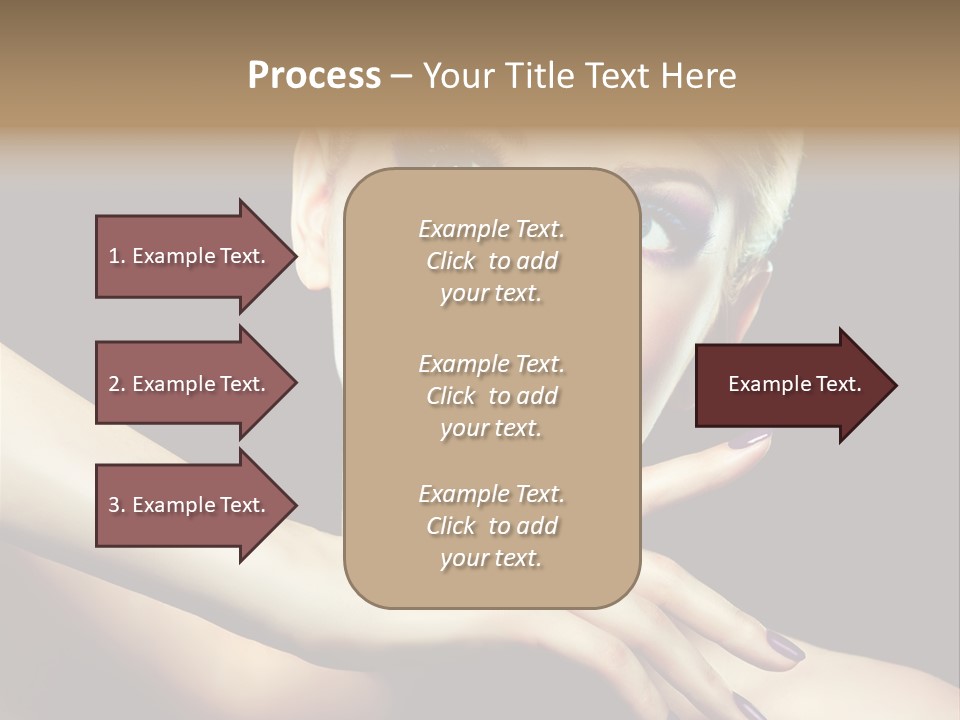 Process – Your Title Text Here

1. Example Text.

2. Example Text.

3. Example Text.

Example Text. Click to add your text.

Example Text. Click to add your text.

Example Text. Click to add your text.

Example Text.